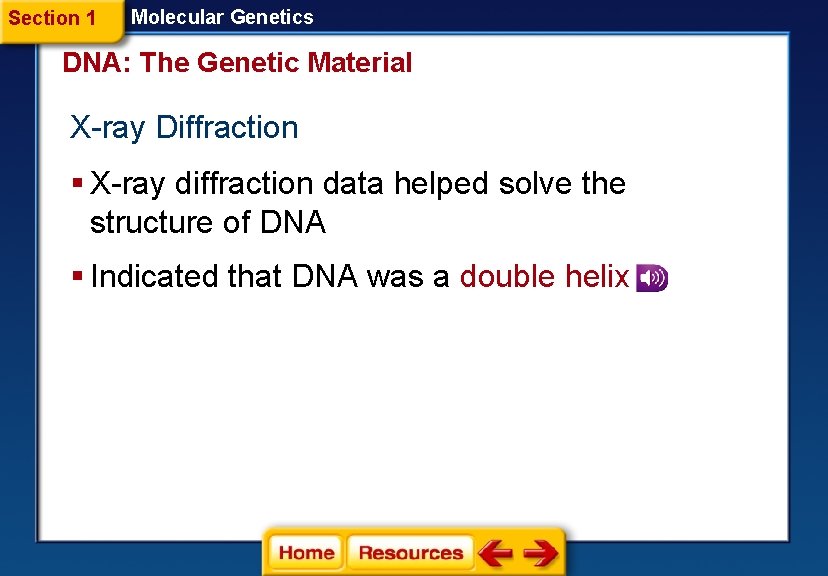 Section 1 Molecular Genetics

DNA: The Genetic Material

X-ray Diffraction

▪ X-ray diffraction data helped solve the structure of DNA

▪ Indicated that DNA was a double helix

Home Resources